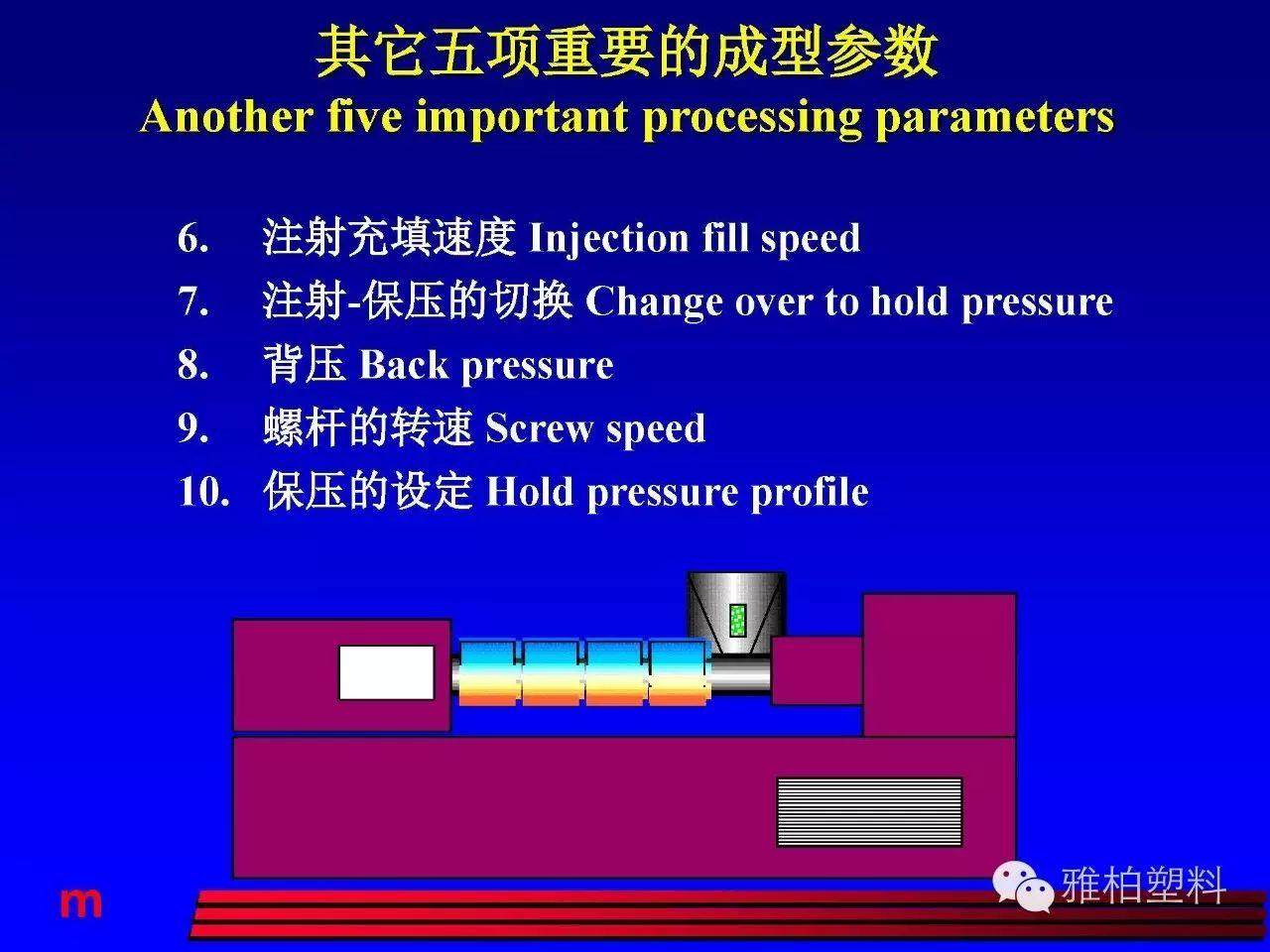 其它五项重要的成型参数
Another five important processing parameters

6. 注射充填速度 Injection fill speed
7. 注射-保压的切换 Change over to hold pressure
8. 背压 Back pressure
9. 螺杆的转速 Screw speed
10. 保压的设定 Hold pressure profile

m

雅柏塑料